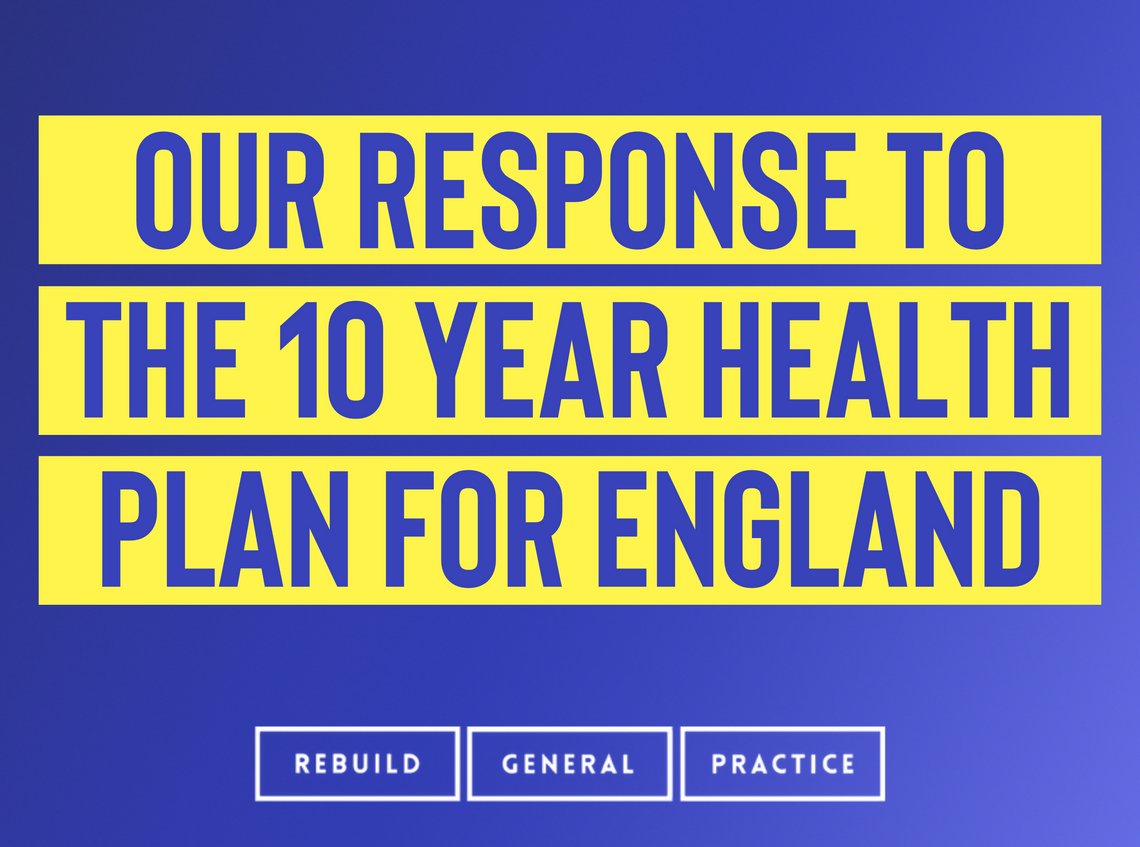 OUR RESPONSE TO THE 10 YEAR HEALTH PLAN FOR ENGLAND

REBUILD GENERAL PRACTICE